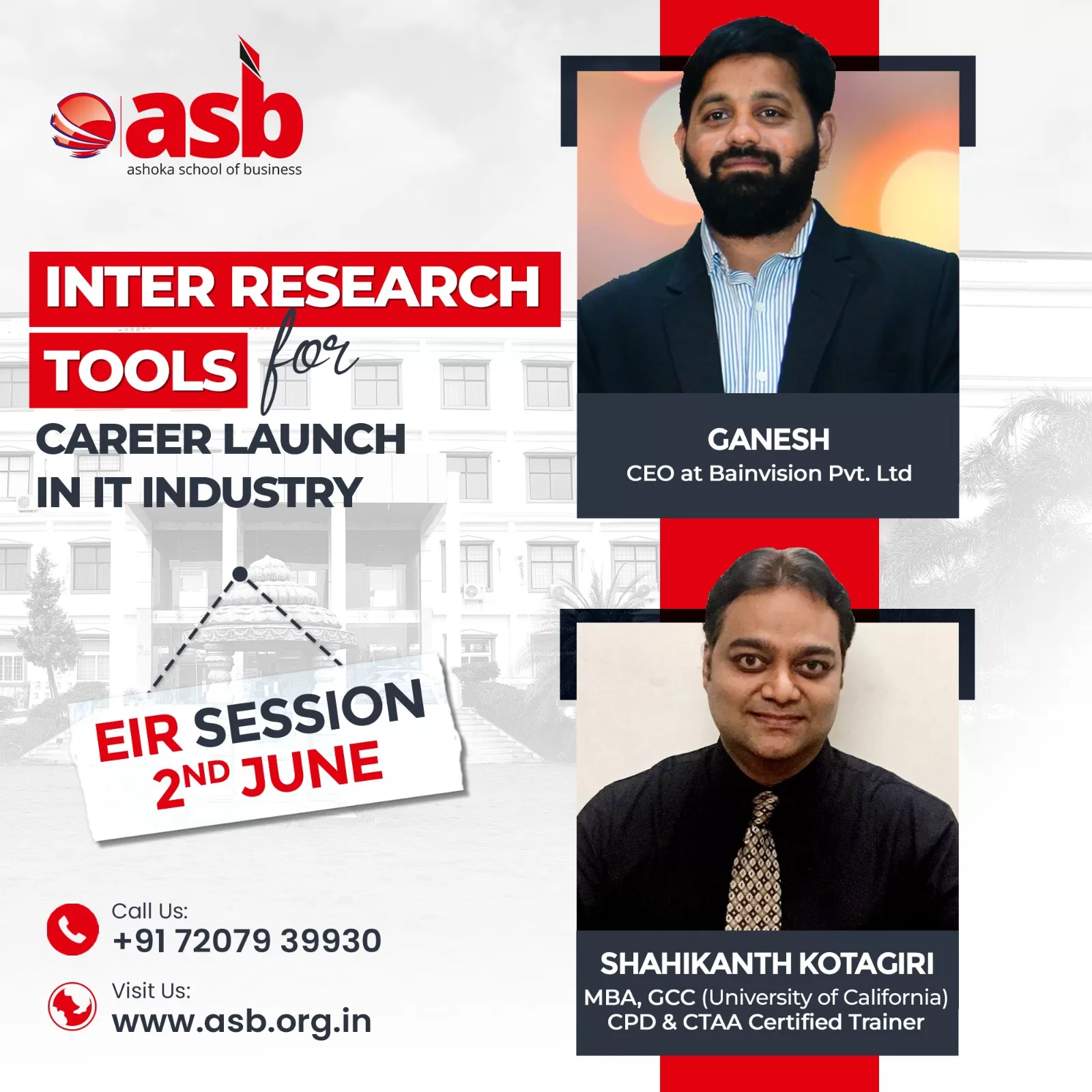 asb
ashoka school of business

INTER RESEARCH TOOLS for CAREER LAUNCH IN IT INDUSTRY

EIR SESSION
2ND JUNE

Call Us:
+91 72079 39930

Visit Us:
www.asb.org.in

GANESH
CEO at Bainvision Pvt. Ltd

SHAHIKANTH KOTAGIRI
MBA, GCC (University of California)
CPD & CTAA Certified Trainer